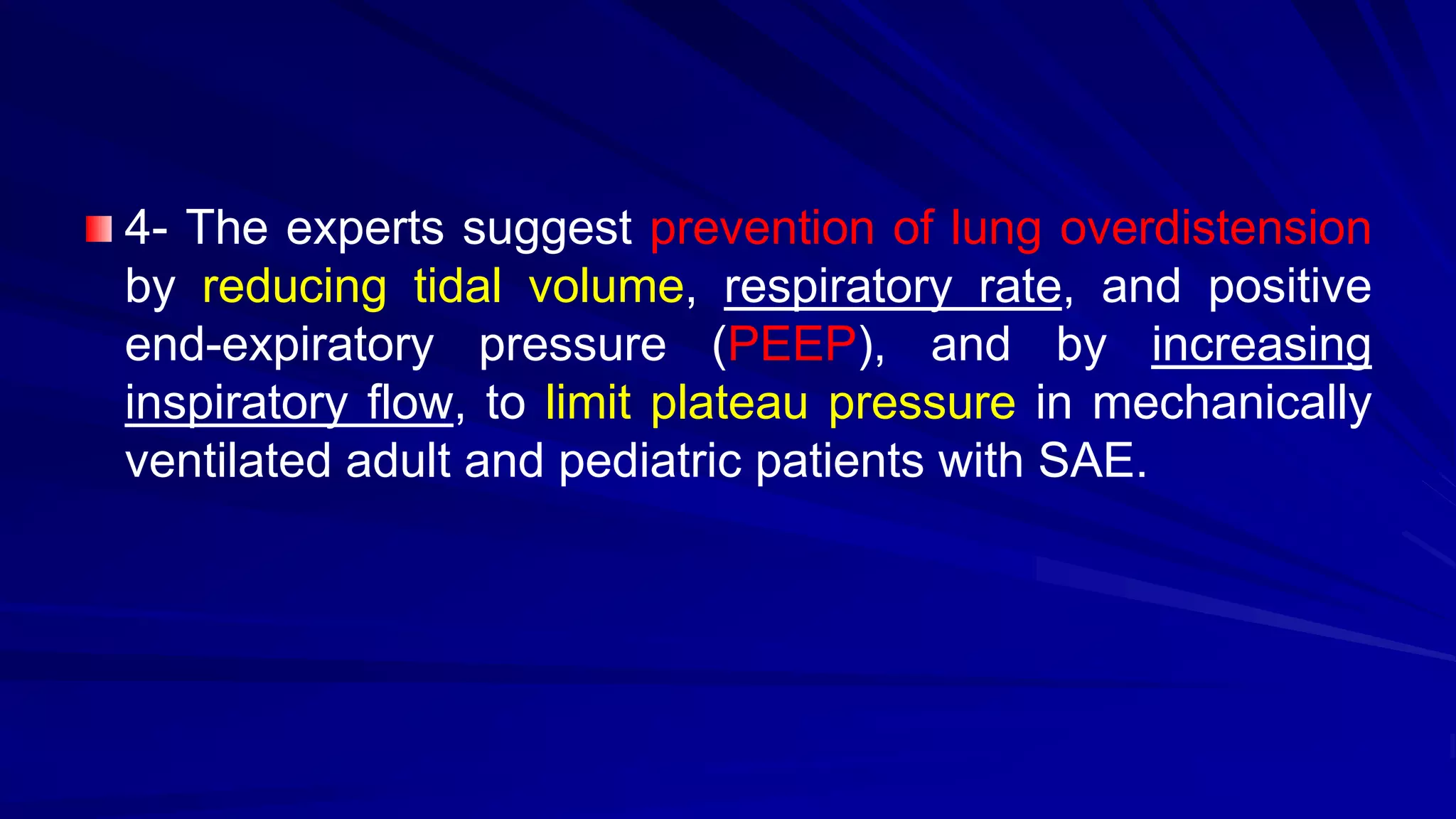 4- The experts suggest prevention of lung overdistension by reducing tidal volume, respiratory rate, and positive end-expiratory pressure (PEEP), and by increasing inspiratory flow, to limit plateau pressure in mechanically ventilated adult and pediatric patients with SAE.